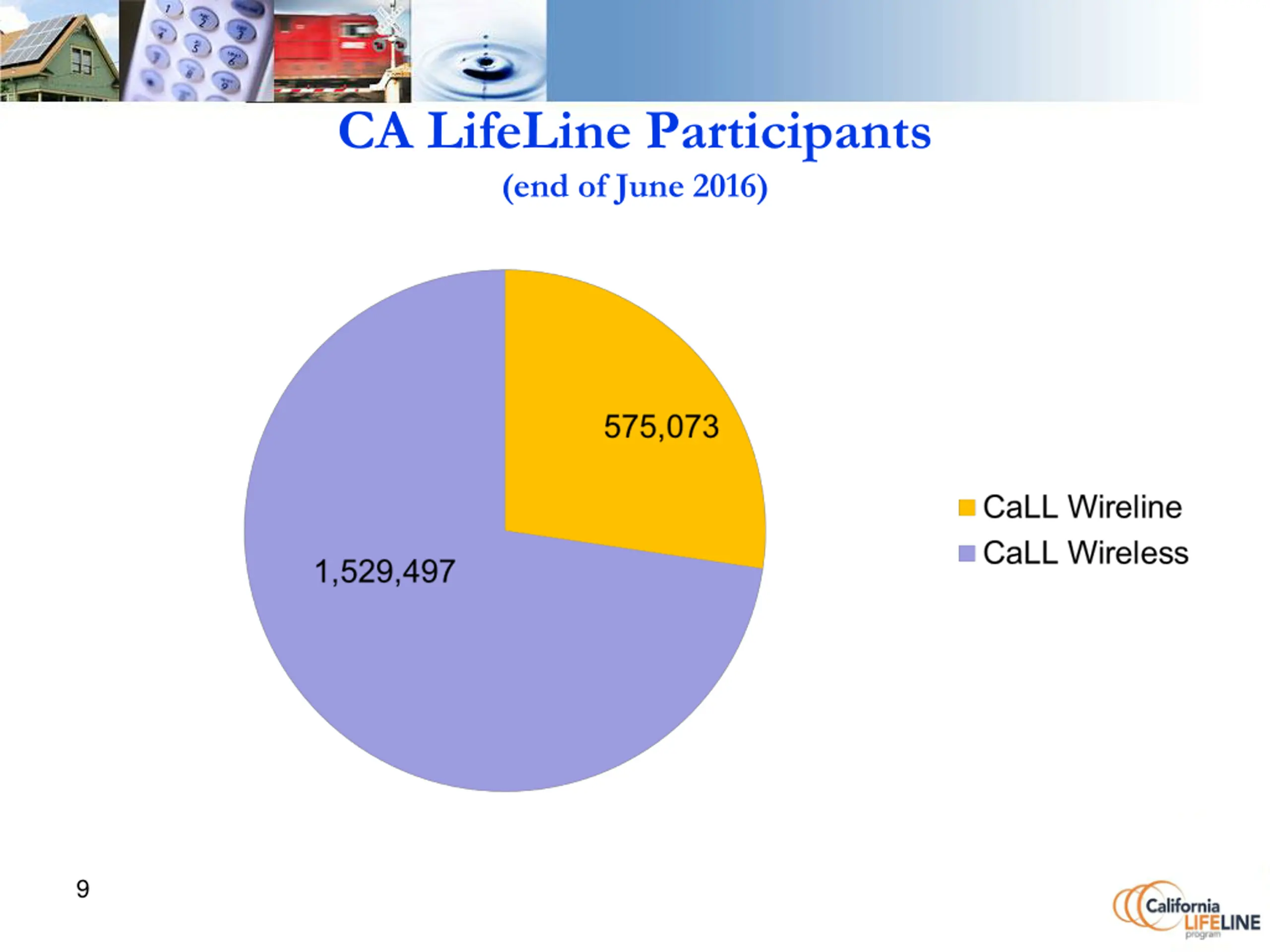 CA LifeLine Participants
(end of June 2016)

575,073

1,529,497

CaLL Wireline
CaLL Wireless

9

California LIFELINE program